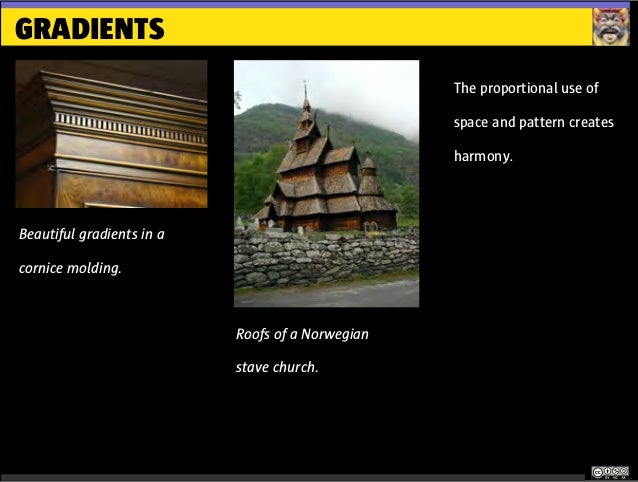 GRADIENTS

Beautiful gradients in a cornice molding.

Roofs of a Norwegian stave church.

The proportional use of space and pattern creates harmony.